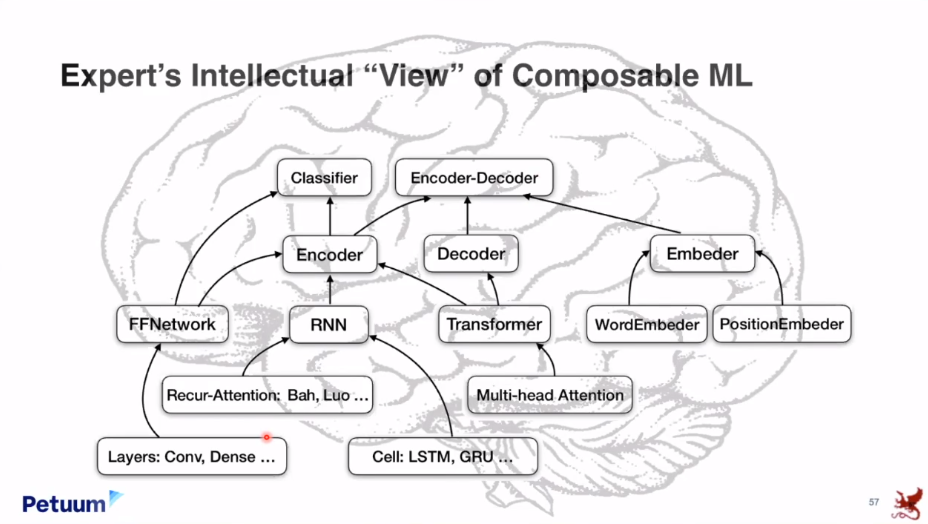 Expert's Intellectual "View" of Composable ML

Classifier

Encoder-Decoder

Encoder

Decoder

Embeder

FFNetwork

RNN

Transformer

WordEmbeder

PositionEmbeder

Recur-Attention: Bah, Luo …

Multi-head Attention

Layers: Conv, Dense …

Cell: LSTM, GRU …

Petuum

57